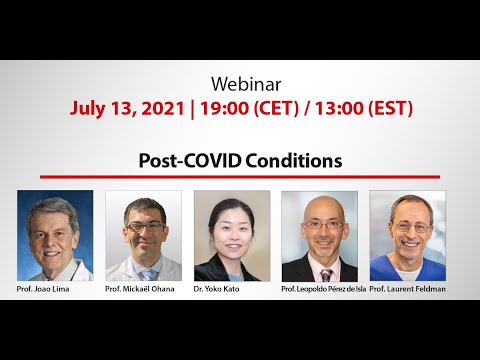 Webinar
July 13, 2021 | 19:00 (CET) / 13:00 (EST)

Post-COVID Conditions

Prof. Joao Lima

Prof. Mickaël Ohana

Dr. Yoko Kato

Prof. Leopoldo Pérez de Isla

Prof. Laurent Feldman